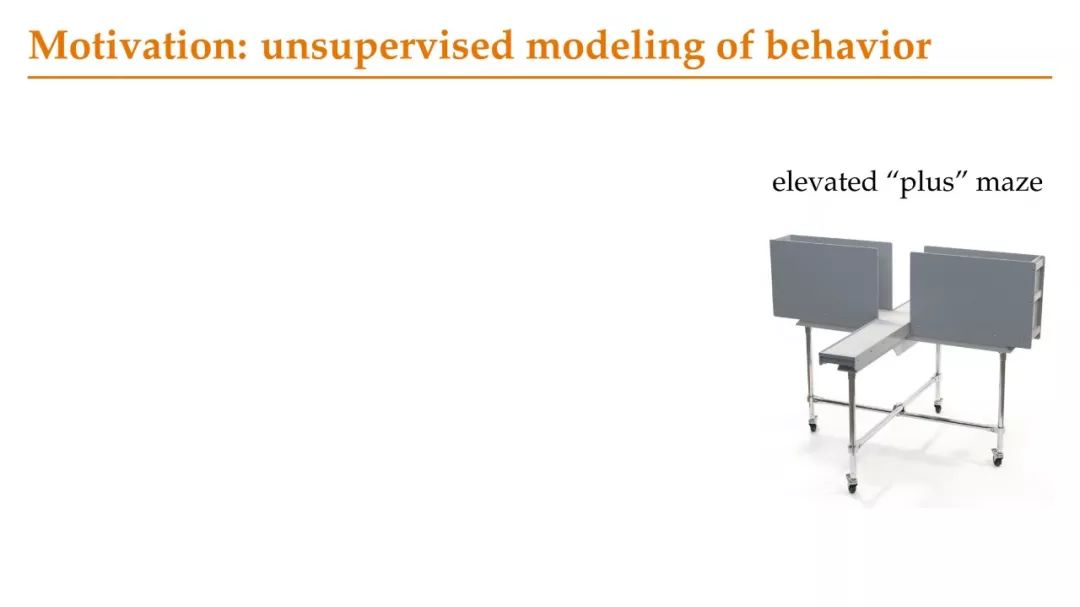 Motivation: unsupervised modeling of behavior

elevated “plus” maze